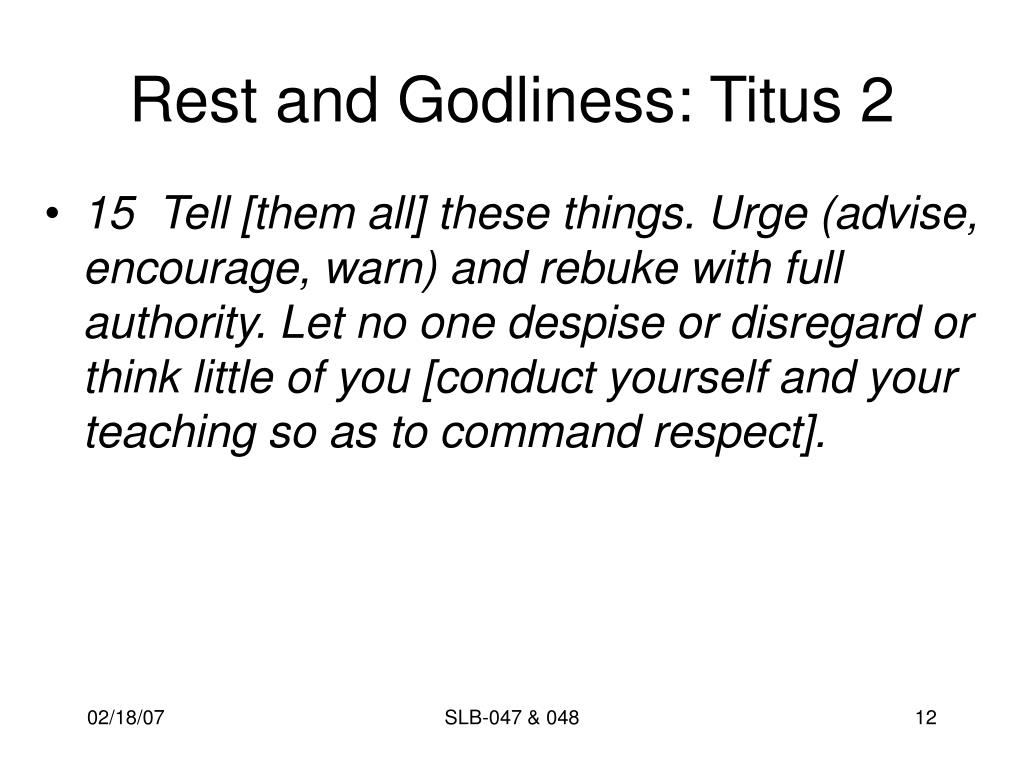 Rest and Godliness: Titus 2

• 15 Tell [them all] these things. Urge (advise, encourage, warn) and rebuke with full authority. Let no one despise or disregard or think little of you [conduct yourself and your teaching so as to command respect].

02/18/07

SLB-047 & 048

12